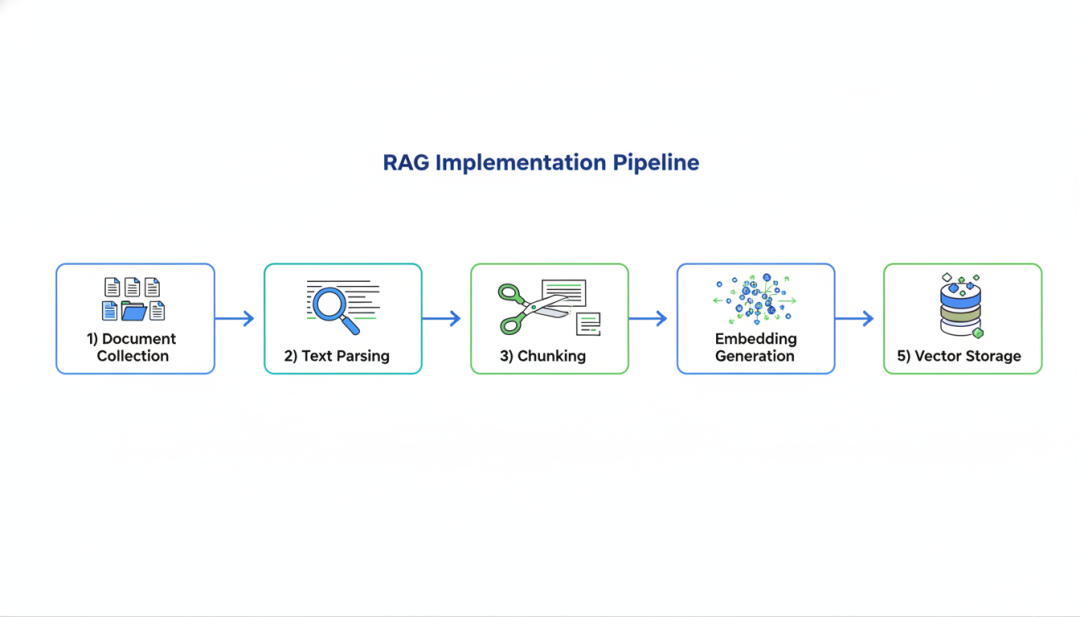 RAG Implementation Pipeline

1) Document Collection

2) Text Parsing

3) Chunking

Embedding Generation

5) Vector Storage